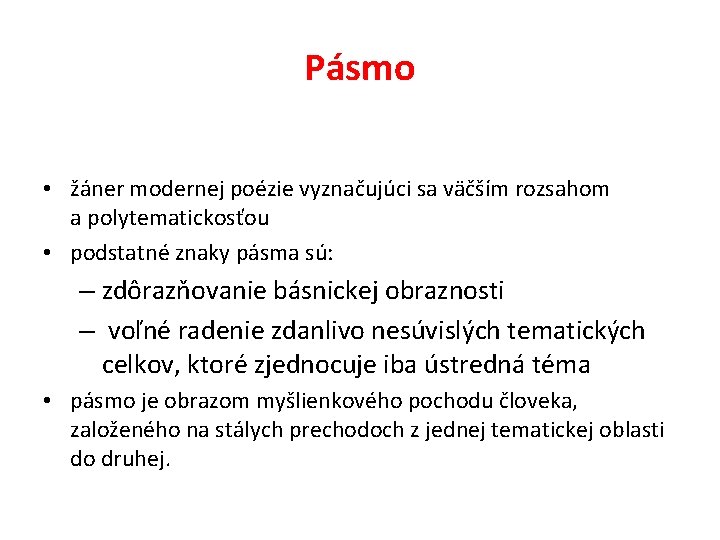 Pásmo

• žáner modernej poézie vyznačujúci sa väčším rozsahom a polytematickosťou
• podstatné znaky pásma sú:
– zdôrazňovanie básnickej obraznosti
– voľné radenie zdanlivo nesúvislých tematických celkov, ktoré zjednocuje iba ústredná téma
• pásmo je obrazom myšlienkového pochodu človeka, založeného na stálych prechodoch z jednej tematickej oblasti do druhej.